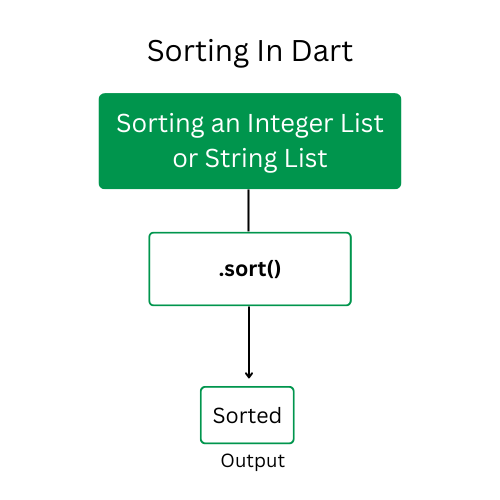 Sorting In Dart

Sorting an Integer List or String List

.sort()

Sorted

Output